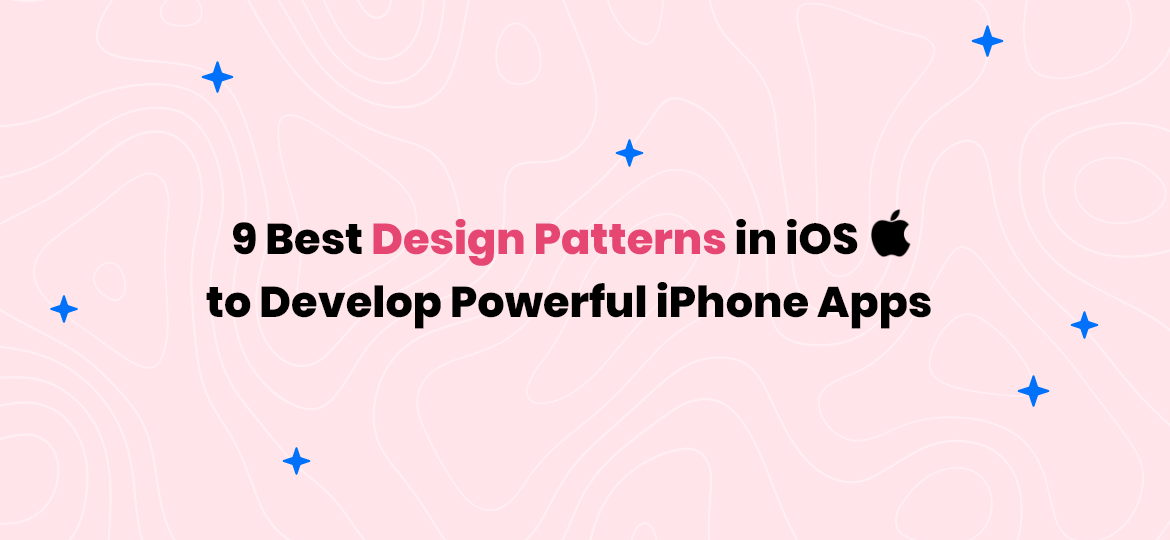 9 Best Design Patterns in iOS
to Develop Powerful iPhone Apps